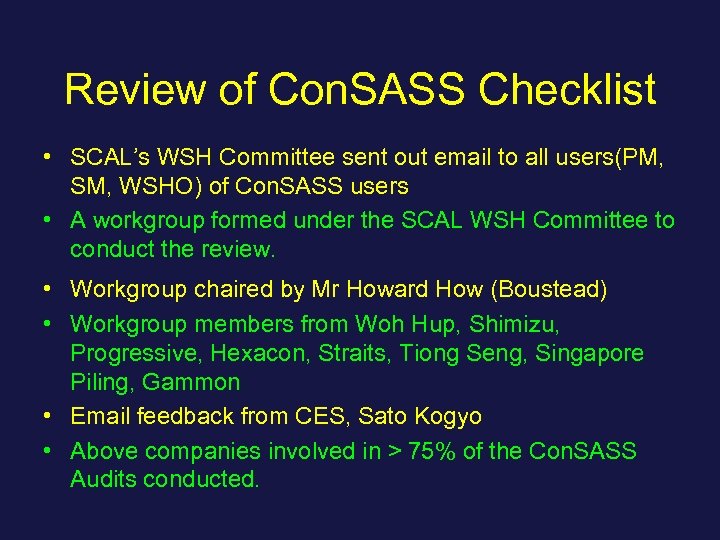 Review of ConSASS Checklist

• SCAL's WSH Committee sent out email to all users(PM, SM, WSHO) of ConSASS users
• A workgroup formed under the SCAL WSH Committee to conduct the review.
• Workgroup chaired by Mr Howard How (Boustead)
• Workgroup members from Woh Hup, Shimizu, Progressive, Hexacon, Straits, Tiong Seng, Singapore Piling, Gammon
• Email feedback from CES, Sato Kogyo
• Above companies involved in > 75% of the ConSASS Audits conducted.